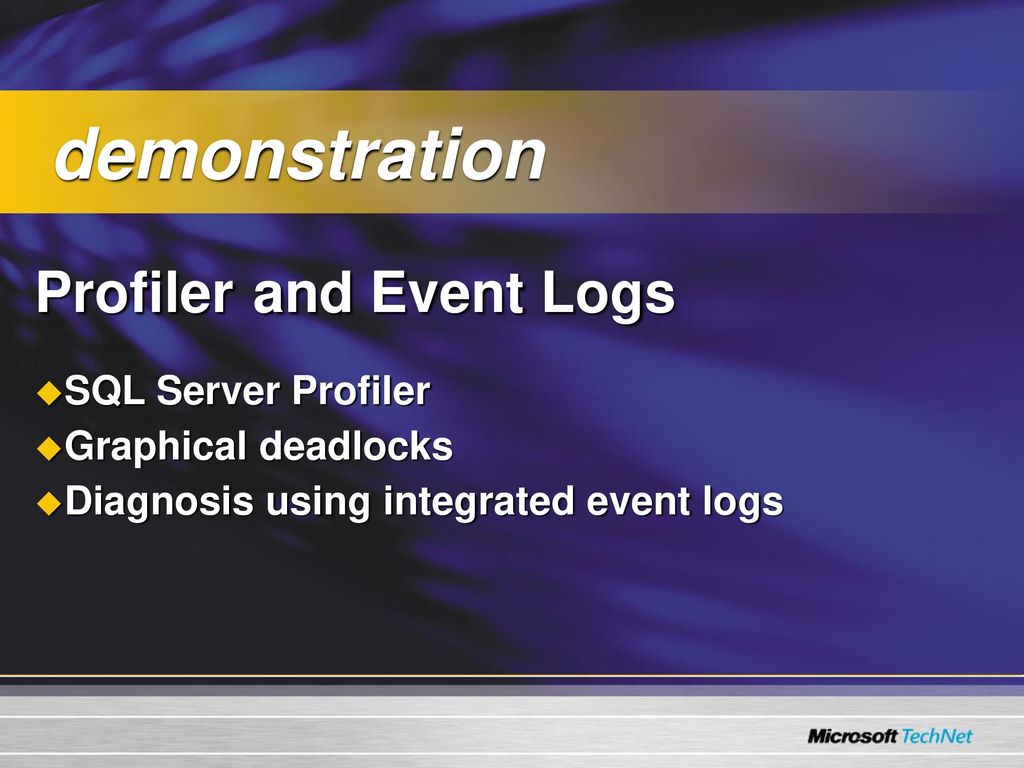 demonstration

Profiler and Event Logs

SQL Server Profiler
Graphical deadlocks
Diagnosis using integrated event logs

Microsoft TechNet